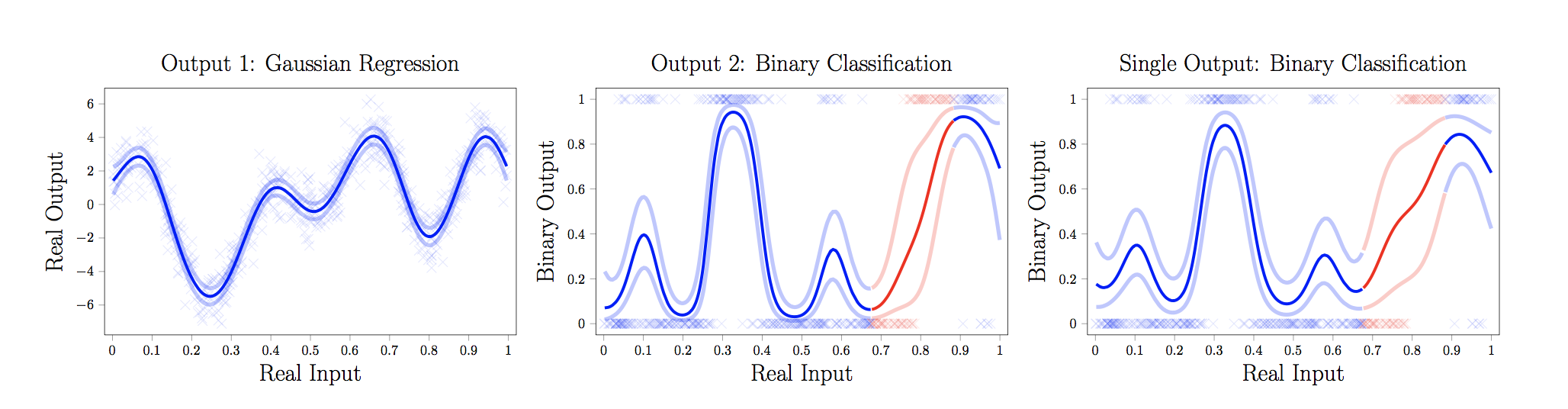 Output 1: Gaussian Regression

Real Output

6
4
2
0
−2
−4
−6

0 0.1 0.2 0.3 0.4 0.5 0.6 0.7 0.8 0.9 1

Real Input

Output 2: Binary Classification

Binary Output

1
0.8
0.6
0.4
0.2
0

0 0.1 0.2 0.3 0.4 0.5 0.6 0.7 0.8 0.9 1

Real Input

Single Output: Binary Classification

Binary Output

1
0.8
0.6
0.4
0.2
0

0 0.1 0.2 0.3 0.4 0.5 0.6 0.7 0.8 0.9 1

Real Input